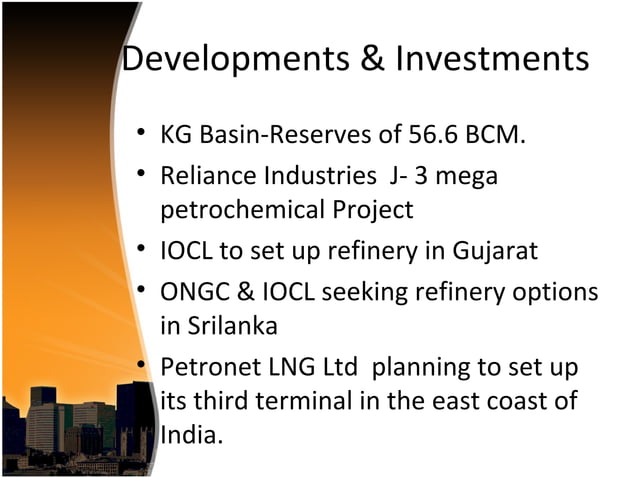 Developments & Investments

• KG Basin-Reserves of 56.6 BCM.
• Reliance Industries J- 3 mega petrochemical Project
• IOCL to set up refinery in Gujarat
• ONGC & IOCL seeking refinery options in Srilanka
• Petronet LNG Ltd planning to set up its third terminal in the east coast of India.